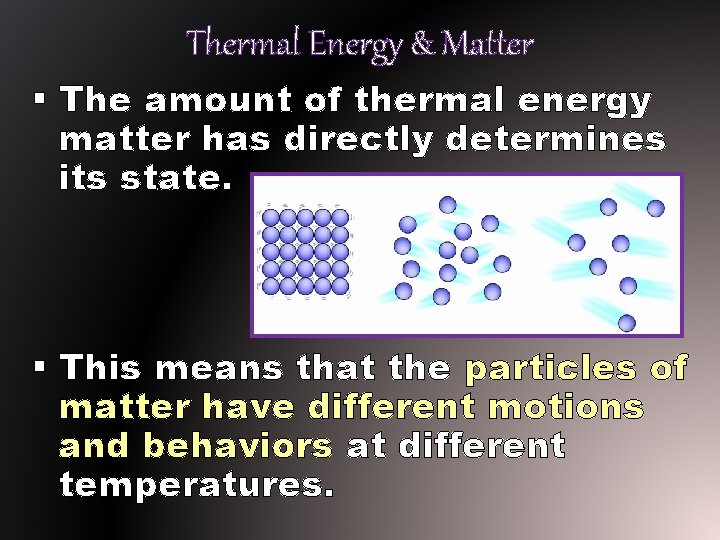 Thermal Energy & Matter

▪ The amount of thermal energy matter has directly determines its state.

▪ This means that the particles of matter have different motions and behaviors at different temperatures.